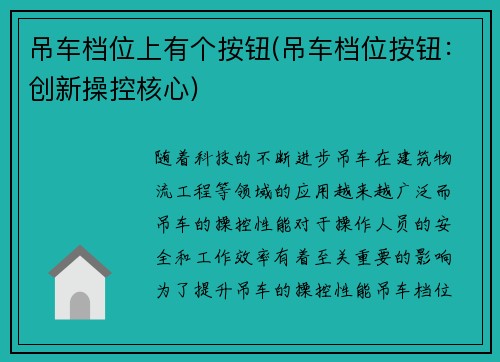 吊车档位上有个按钮(吊车档位按钮：创新操控核心)

随着科技的不断进步吊车在建筑物流工程等领域的应用越来越广泛而吊车的操控性能对于操作人员的安全和工作效率有着至关重要的影响为了提升吊车的操控性能吊车档位